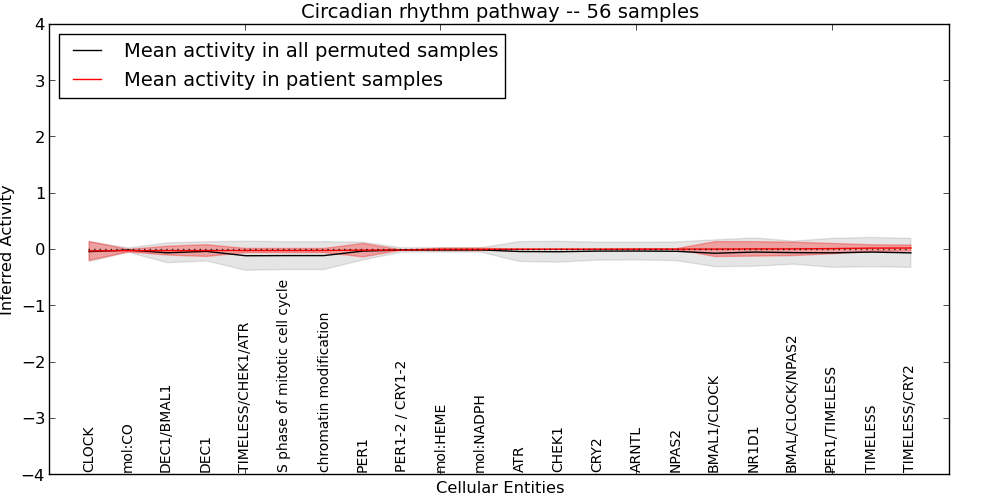 Circadian rhythm pathway -- 56 samples

Mean activity in all permuted samples
Mean activity in patient samples

Inferred Activity

4
3
2
1
0
−1
−2
−3
−4

CLOCK
mol:CO
DEC1/BMAL1
DEC1
TIMELESS/CHEK1/ATR
S phase of mitotic cell cycle
chromatin modification
PER1
PER1-2 / CRY1-2
mol:HEME
mol:NADPH
ATR
CHEK1
CRY2
ARNTL
NPAS2
BMAL1/CLOCK
NR1D1
BMAL/CLOCK/NPAS2
PER1/TIMELESS
TIMELESS
TIMELESS/CRY2

Cellular Entities